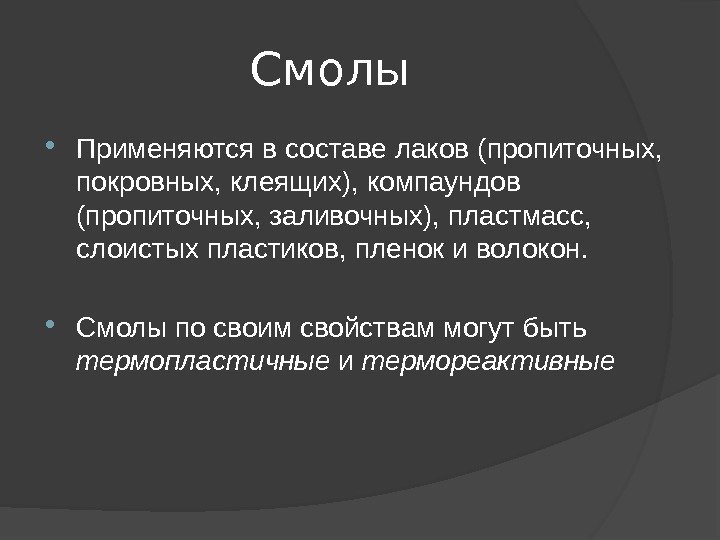 Смолы

Применяются в составе лаков (пропиточных, покровных, клеящих), компаундов (пропиточных, заливочных), пластмасс, слоистых пластиков, пленок и волокон.

Смолы по своим свойствам могут быть термопластичные и термореактивные